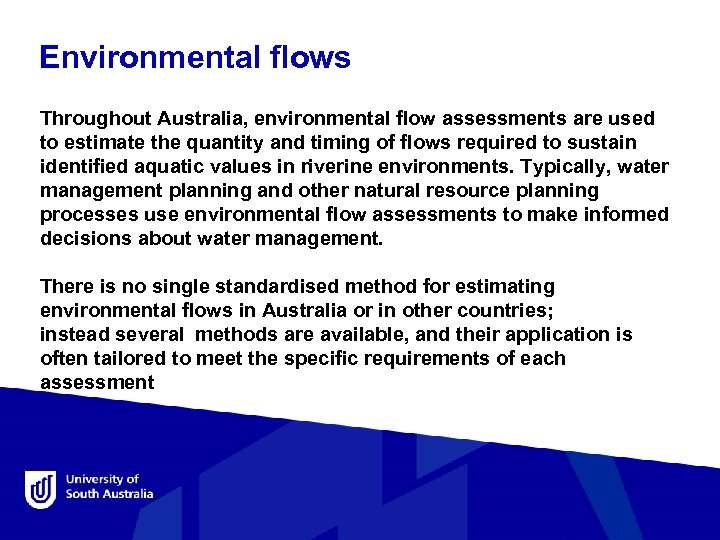 Environmental flows

Throughout Australia, environmental flow assessments are used to estimate the quantity and timing of flows required to sustain identified aquatic values in riverine environments. Typically, water management planning and other natural resource planning processes use environmental flow assessments to make informed decisions about water management.

There is no single standardised method for estimating environmental flows in Australia or in other countries; instead several methods are available, and their application is often tailored to meet the specific requirements of each assessment

University of South Australia